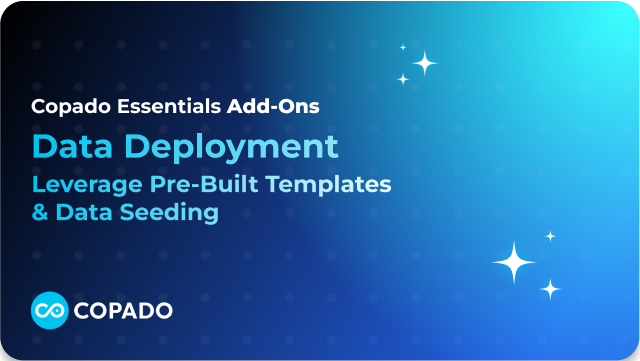 Copado Essentials Add-Ons

Data Deployment

Leverage Pre-Built Templates & Data Seeding

COPADO